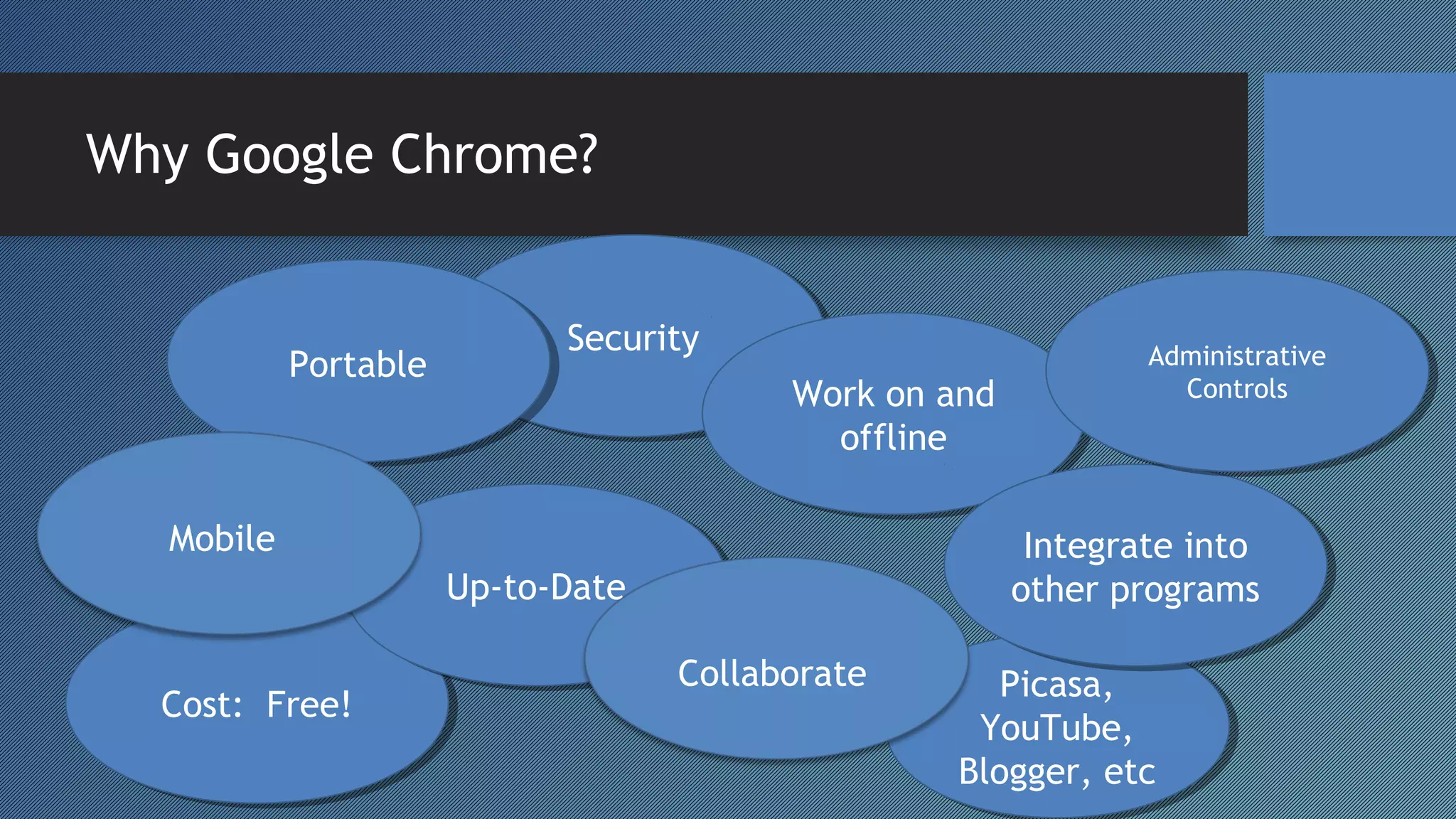 Why Google Chrome?

Portable

Security

Work on and offline

Administrative Controls

Mobile

Up-to-Date

Integrate into other programs

Cost: Free!

Collaborate

Picasa, YouTube, Blogger, etc